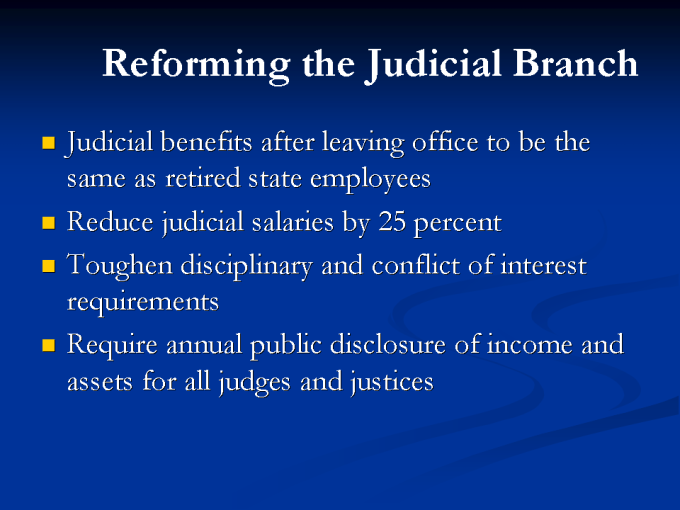 Reforming the Judicial Branch

- Judicial benefits after leaving office to be the same as retired state employees
- Reduce judicial salaries by 25 percent
- Toughen disciplinary and conflict of interest requirements
- Require annual public disclosure of income and assets for all judges and justices